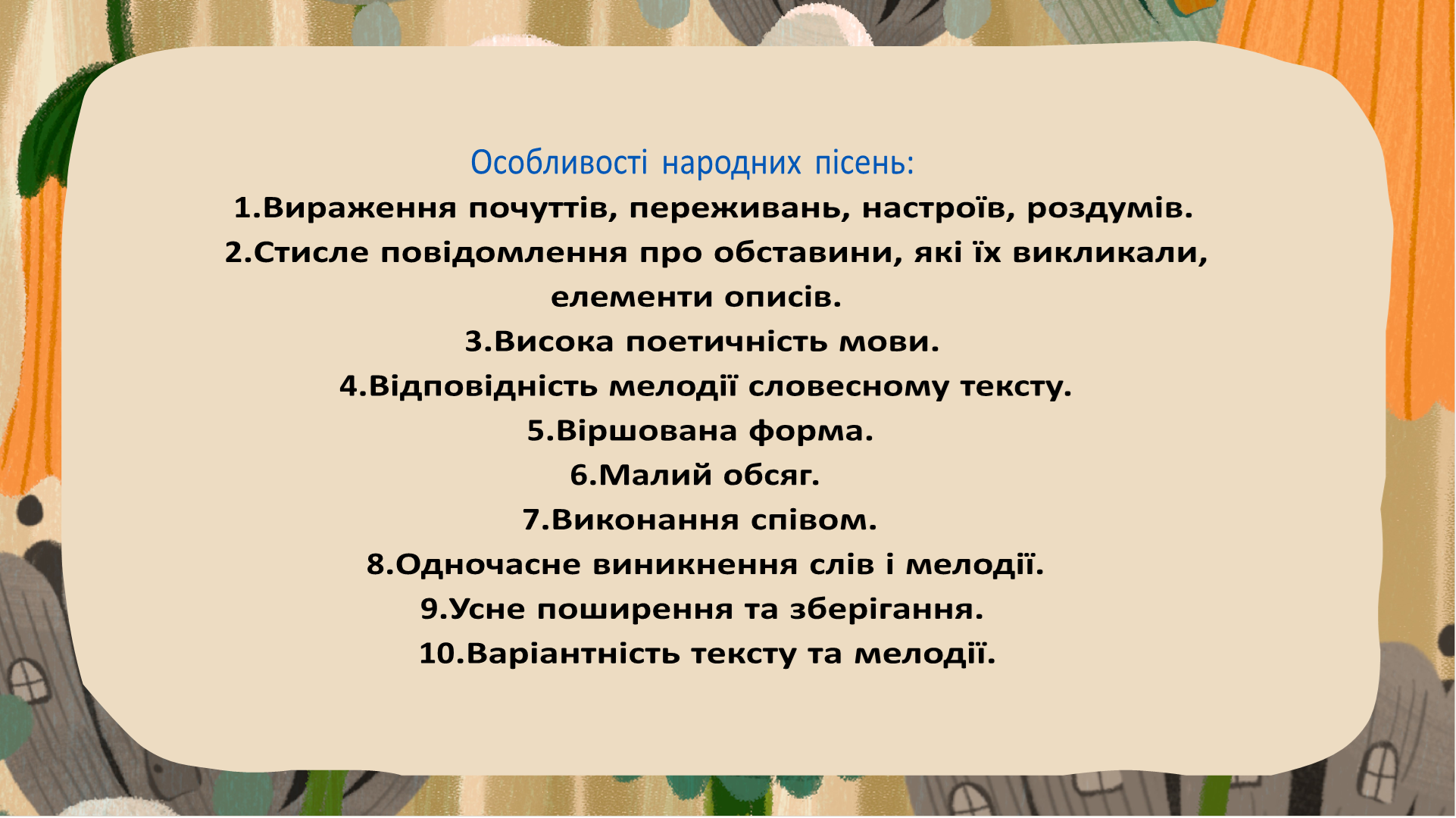 Особливості народних пісень:
1.Вираження почуттів, переживань, настроїв, роздумів.
2.Стисле повідомлення про обставини, які їх викликали, елементи описів.
3.Висока поетичність мови.
4.Відповідність мелодії словесному тексту.
5.Віршована форма.
6.Малий обсяг.
7.Виконання співом.
8.Одночасне виникнення слів і мелодії.
9.Усне поширення та зберігання.
10.Варіантність тексту та мелодії.